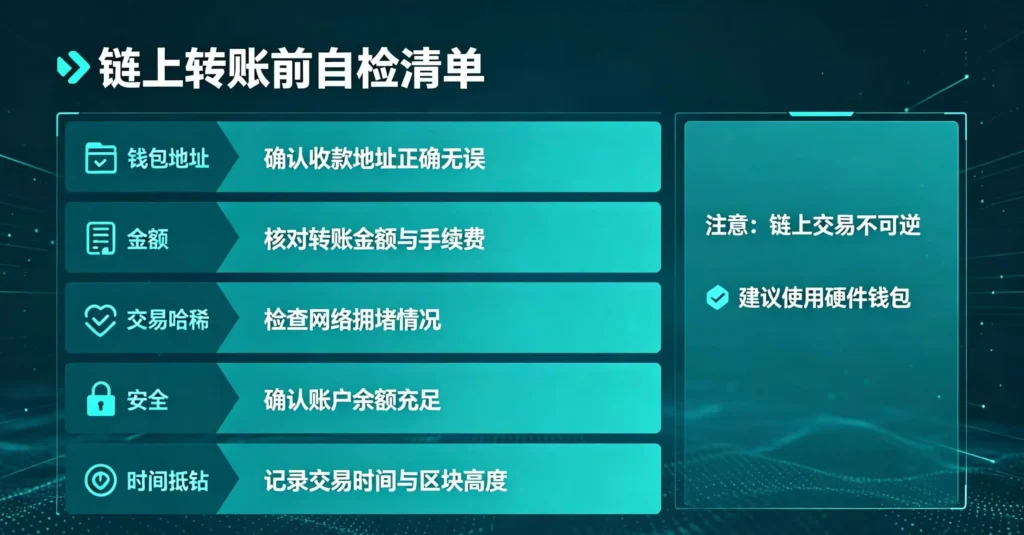 链上转账前自检清单

| 钱包地址 | 确认收款地址正确无误 |
|---|---|
| 金额 | 核对转账金额与手续费 |
| 交易哈稀 | 检查网络拥堵情况 |
| 安全 | 确认账户余额充足 |
| 时间抵钻 | 记录交易时间与区块高度 |

注意：链上交易不可逆

建议使用硬件钱包